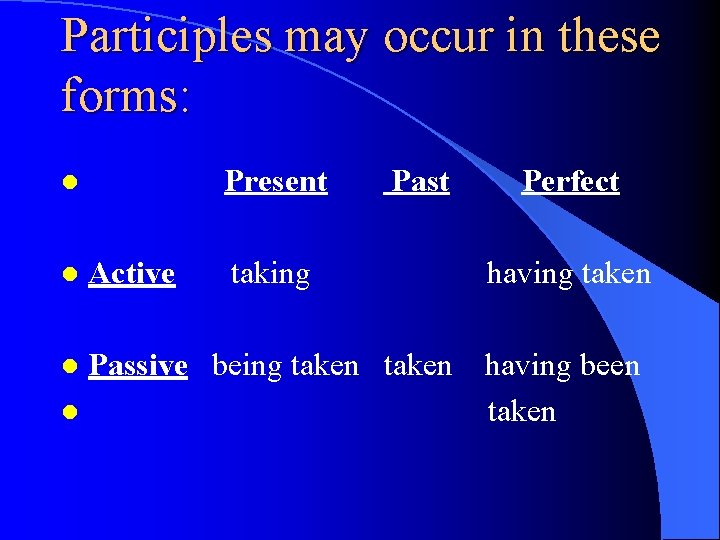 Participles may occur in these forms:

|  | Present | Past | Perfect |
|---|---|---|---|
| Active | taking |  | having taken |
| Passive | being taken | taken | having been taken |